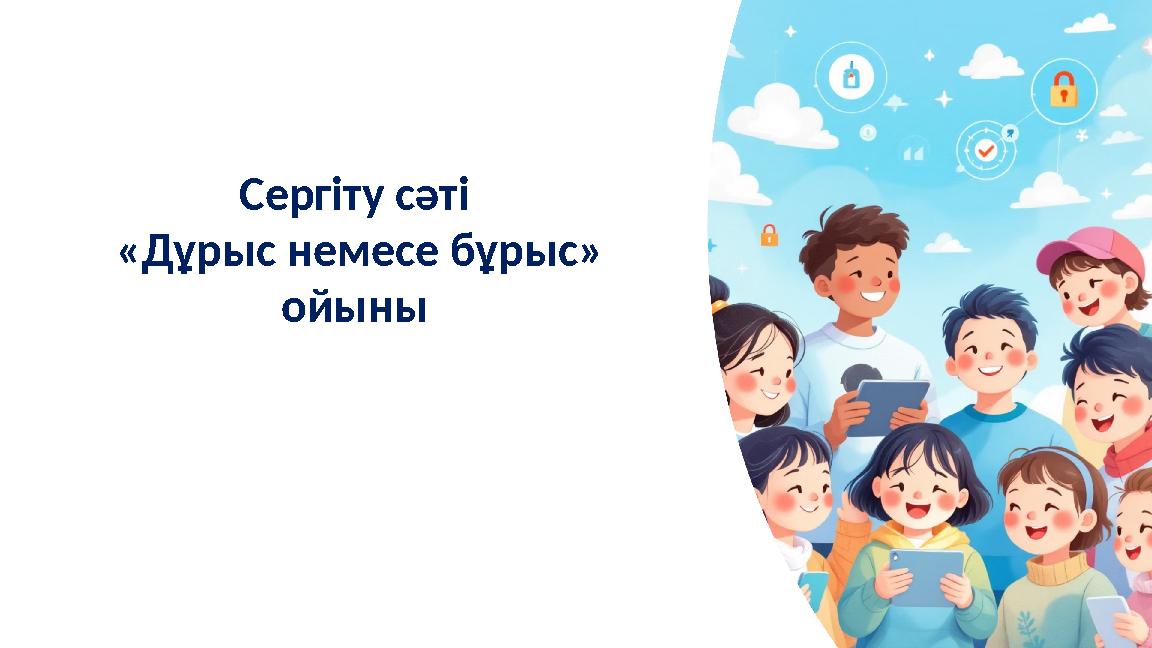 Сергіту сәті
«Дұрыс немесе бұрыс»
ойыны